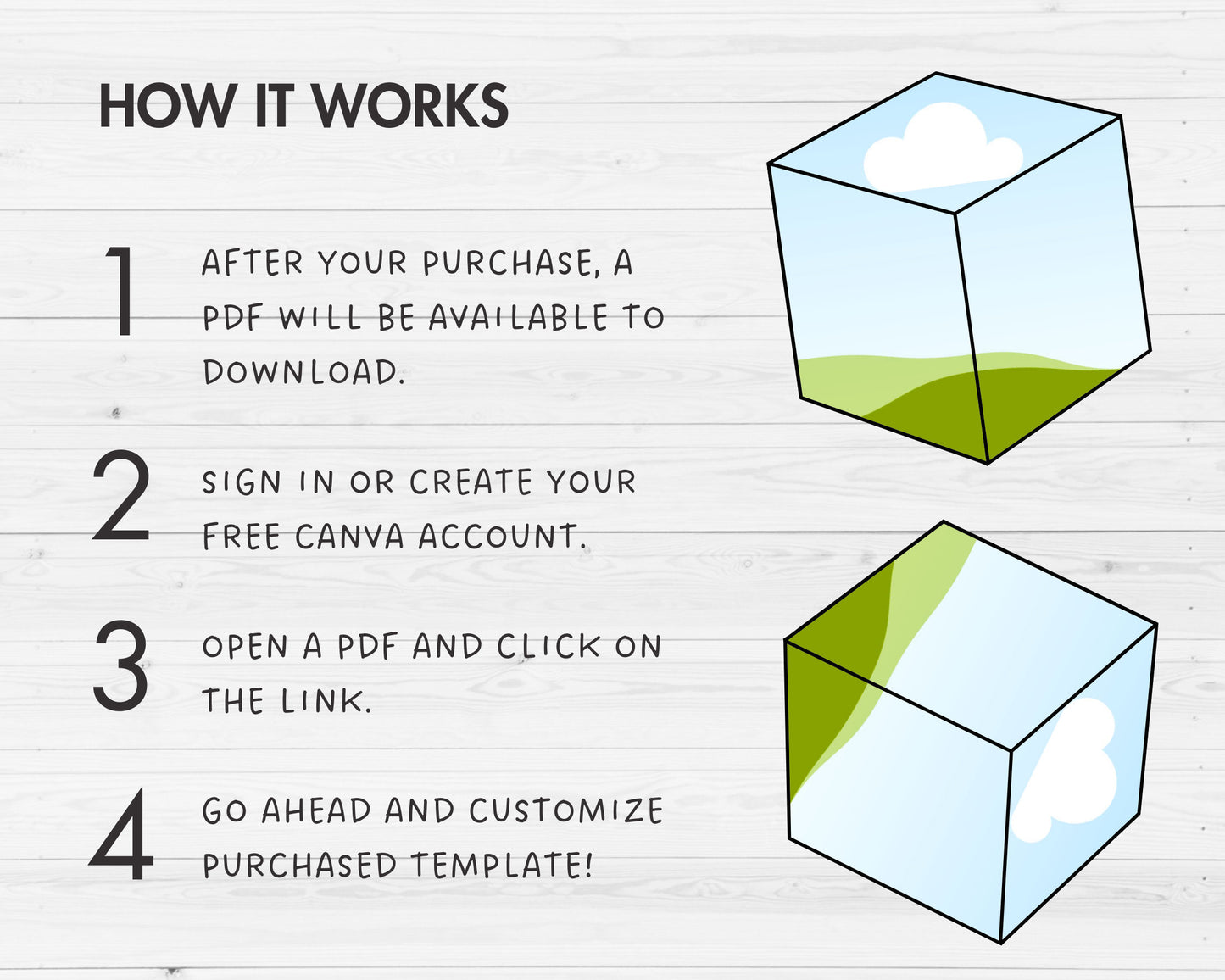 HOW IT WORKS

1 AFTER YOUR PURCHASE, A PDF WILL BE AVAILABLE TO DOWNLOAD.

2 SIGN IN OR CREATE YOUR FREE CANVA ACCOUNT.

3 OPEN A PDF AND CLICK ON THE LINK.

4 GO AHEAD AND CUSTOMIZE PURCHASED TEMPLATE!